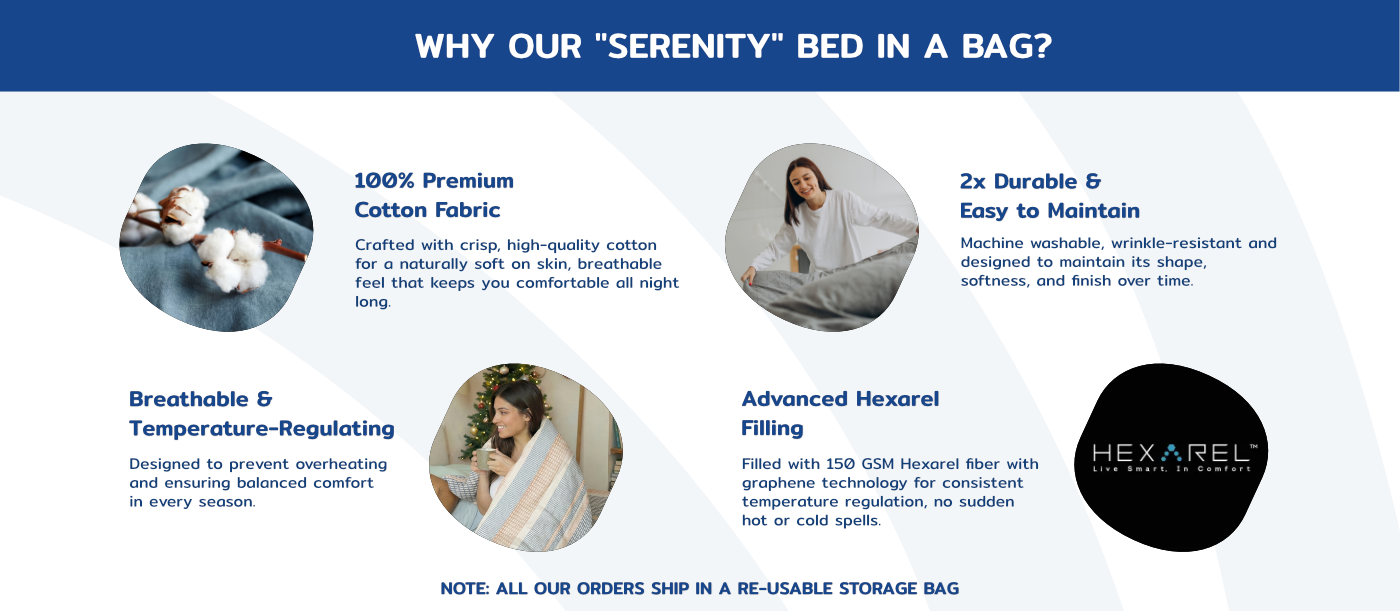 WHY OUR "SERENITY" BED IN A BAG?

100% Premium Cotton Fabric

Crafted with crisp, high-quality cotton for a naturally soft on skin, breathable feel that keeps you comfortable all night long.

2x Durable & Easy to Maintain

Machine washable, wrinkle-resistant and designed to maintain its shape, softness, and finish over time.

Breathable & Temperature-Regulating

Designed to prevent overheating and ensuring balanced comfort in every season.

Advanced Hexarel Filling

Filled with 150 GSM Hexarel fiber with graphene technology for consistent temperature regulation, no sudden hot or cold spells.

HEXAREL™
Live Smart, In Comfort

NOTE: ALL OUR ORDERS SHIP IN A RE-USABLE STORAGE BAG